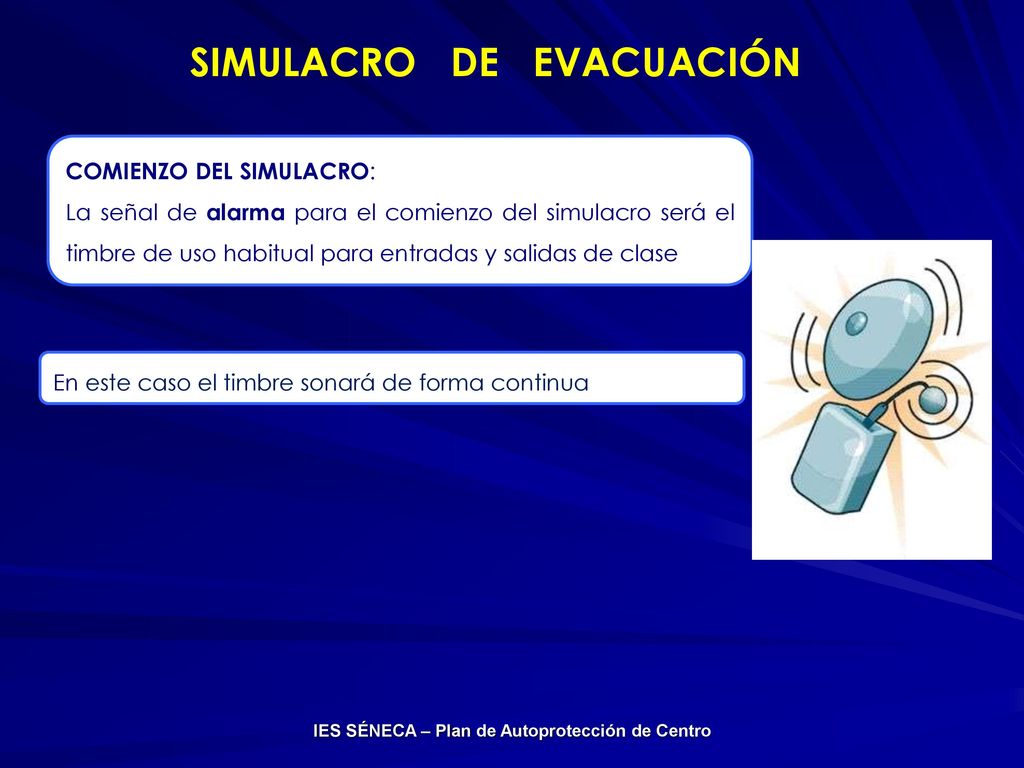 SIMULACRO DE EVACUACIÓN

COMIENZO DEL SIMULACRO:
La señal de alarma para el comienzo del simulacro será el timbre de uso habitual para entradas y salidas de clase

En este caso el timbre sonará de forma continua

IES SÉNECA – Plan de Autoprotección de Centro